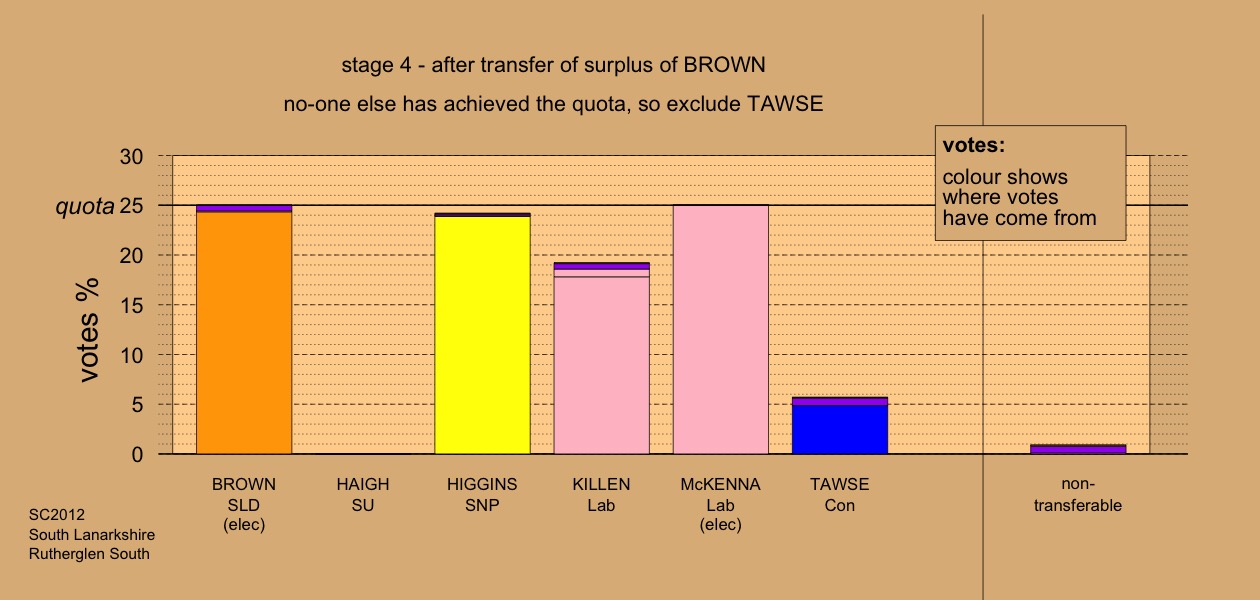 stage 4 - after transfer of surplus of BROWN

no-one else has achieved the quota, so exclude TAWSE

votes:
colour shows where votes have come from

votes %

30
quota 25
20
15
10
5
0

BROWN
SLD
(elec)

HAIGH
SU

HIGGINS
SNP

KILLEN
Lab

McKENNA
Lab
(elec)

TAWSE
Con

non-transferable

SC2012
South Lanarkshire
Rutherglen South